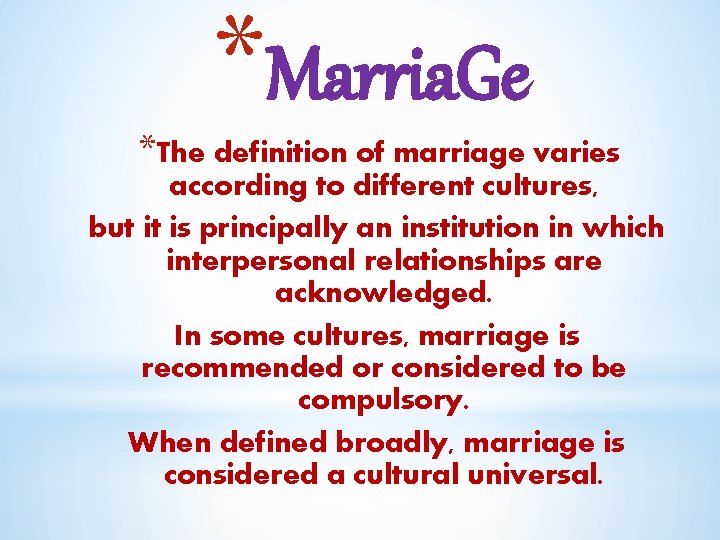 *MarriaGe

*The definition of marriage varies according to different cultures, but it is principally an institution in which interpersonal relationships are acknowledged.

In some cultures, marriage is recommended or considered to be compulsory.

When defined broadly, marriage is considered a cultural universal.